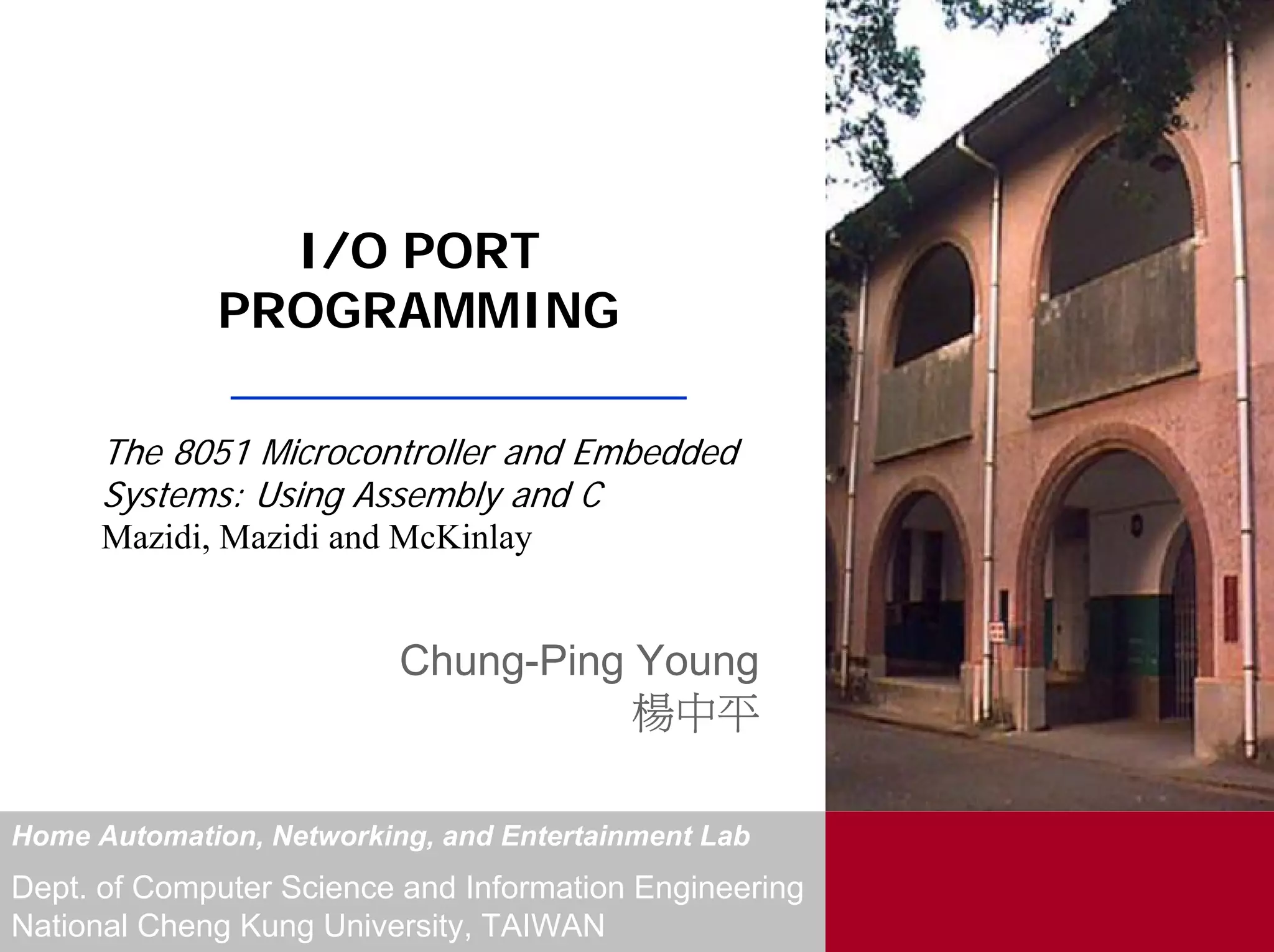 I/O PORT PROGRAMMING

The 8051 Microcontroller and Embedded Systems: Using Assembly and C
Mazidi, Mazidi and McKinlay

Chung-Ping Young
楊中平

Home Automation, Networking, and Entertainment Lab

Dept. of Computer Science and Information Engineering
National Cheng Kung University, TAIWAN